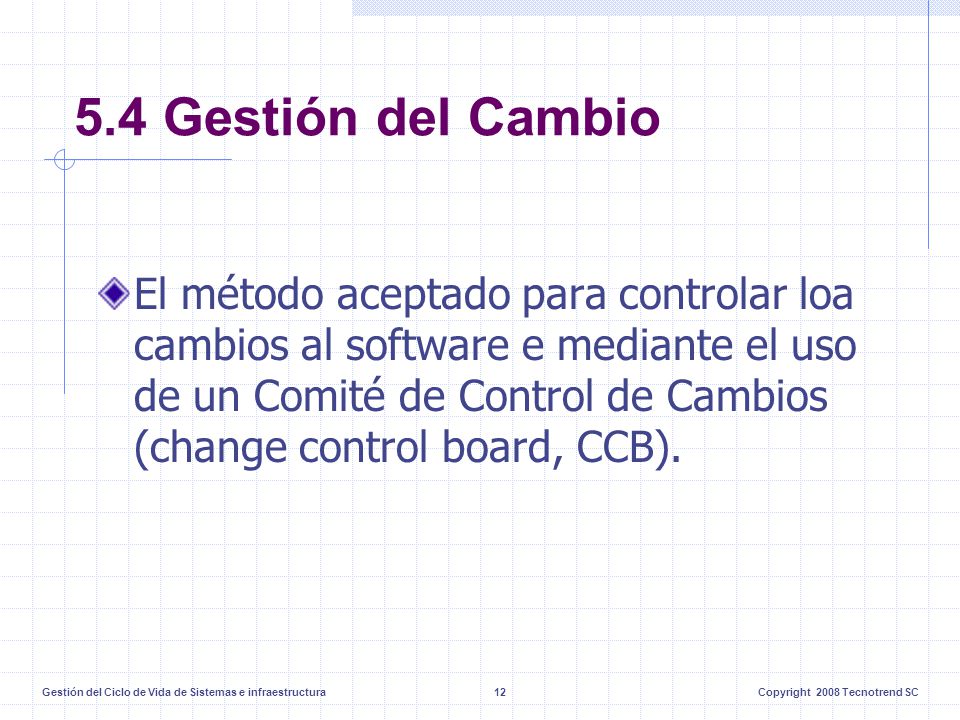 5.4 Gestión del Cambio

El método aceptado para controlar loa cambios al software e mediante el uso de un Comité de Control de Cambios (change control board, CCB).

Gestión del Ciclo de Vida de Sistemas e infraestructura 12 Copyright 2008 Tecnotrend SC